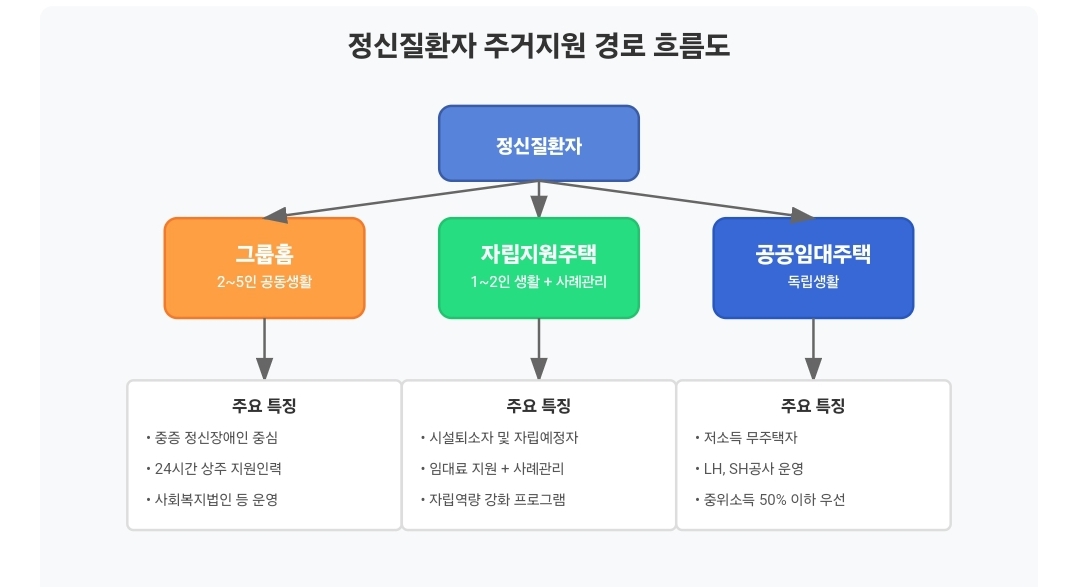 정신질환자 주거지원 경로 흐름도

정신질환자

그룹홈
2~5인 공동생활

자립지원주택
1~2인 생활 + 사례관리

공공임대주택
독립생활

주요 특징
• 중증 정신장애인 중심
• 24시간 상주 지원인력
• 사회복지법인 등 운영

주요 특징
• 시설퇴소자 및 자립예정자
• 임대료 지원 + 사례관리
• 자립역량 강화 프로그램

주요 특징
• 저소득 무주택자
• LH, SH공사 운영
• 중위소득 50% 이하 우선